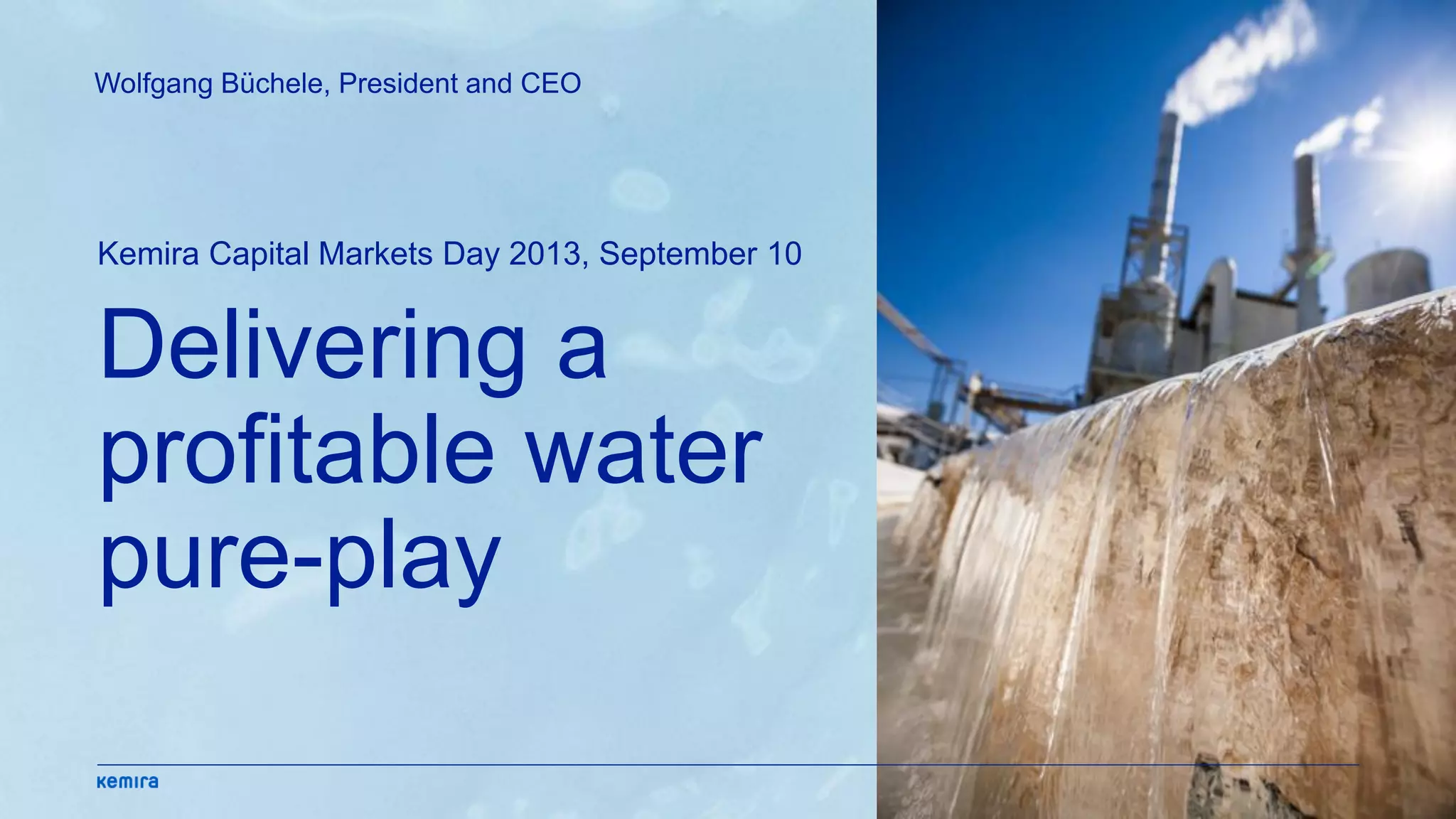 Wolfgang Büchele, President and CEO

Kemira Capital Markets Day 2013, September 10

Delivering a profitable water pure-play

kemira